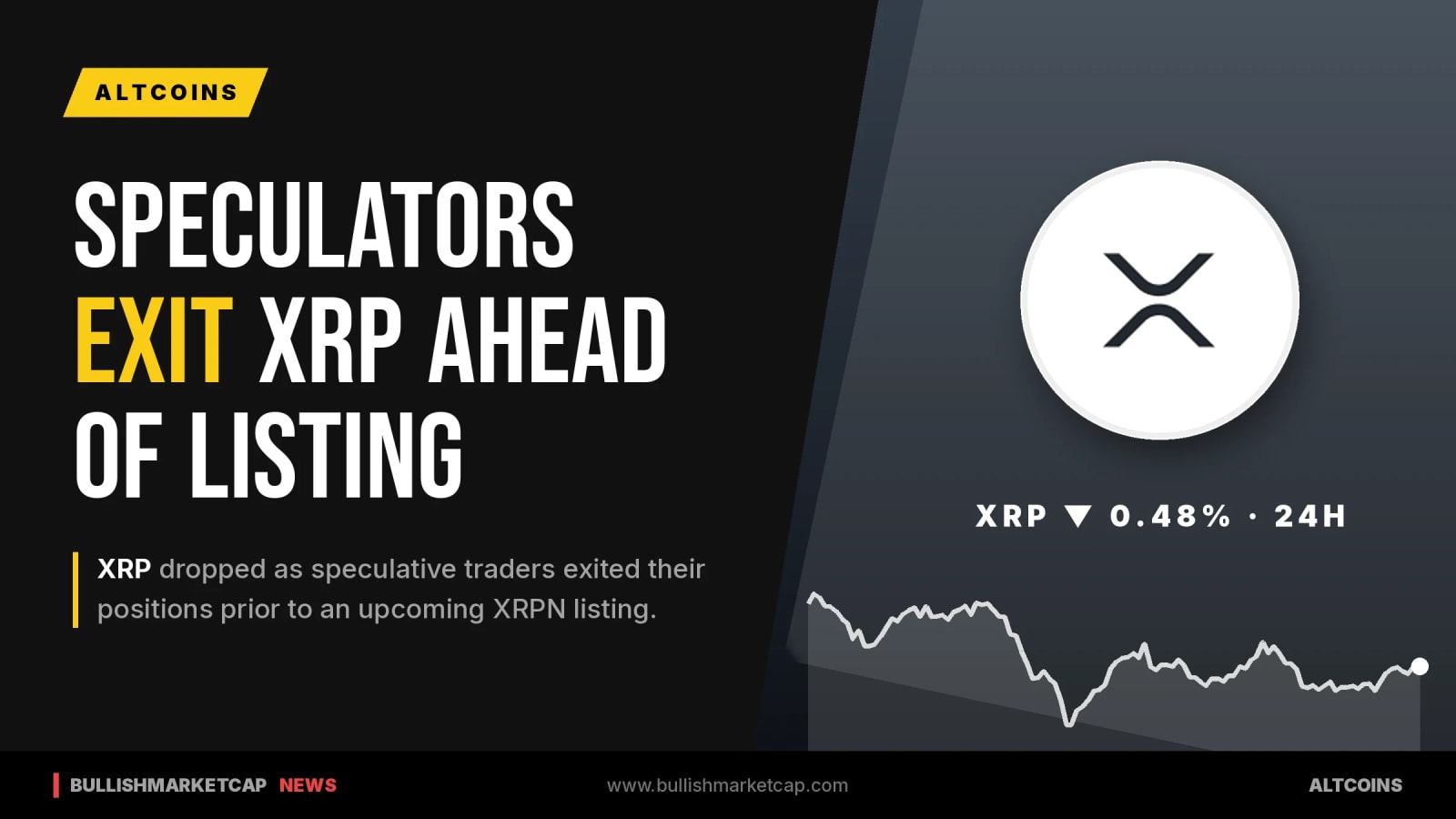 ALTCOINS

SPECULATORS EXIT XRP AHEAD OF LISTING

XRP dropped as speculative traders exited their positions prior to an upcoming XRPN listing.

XRP ▼ 0.48% · 24H

BULLISHMARKETCAP NEWS

www.bullishmarketcap.com

ALTCOINS